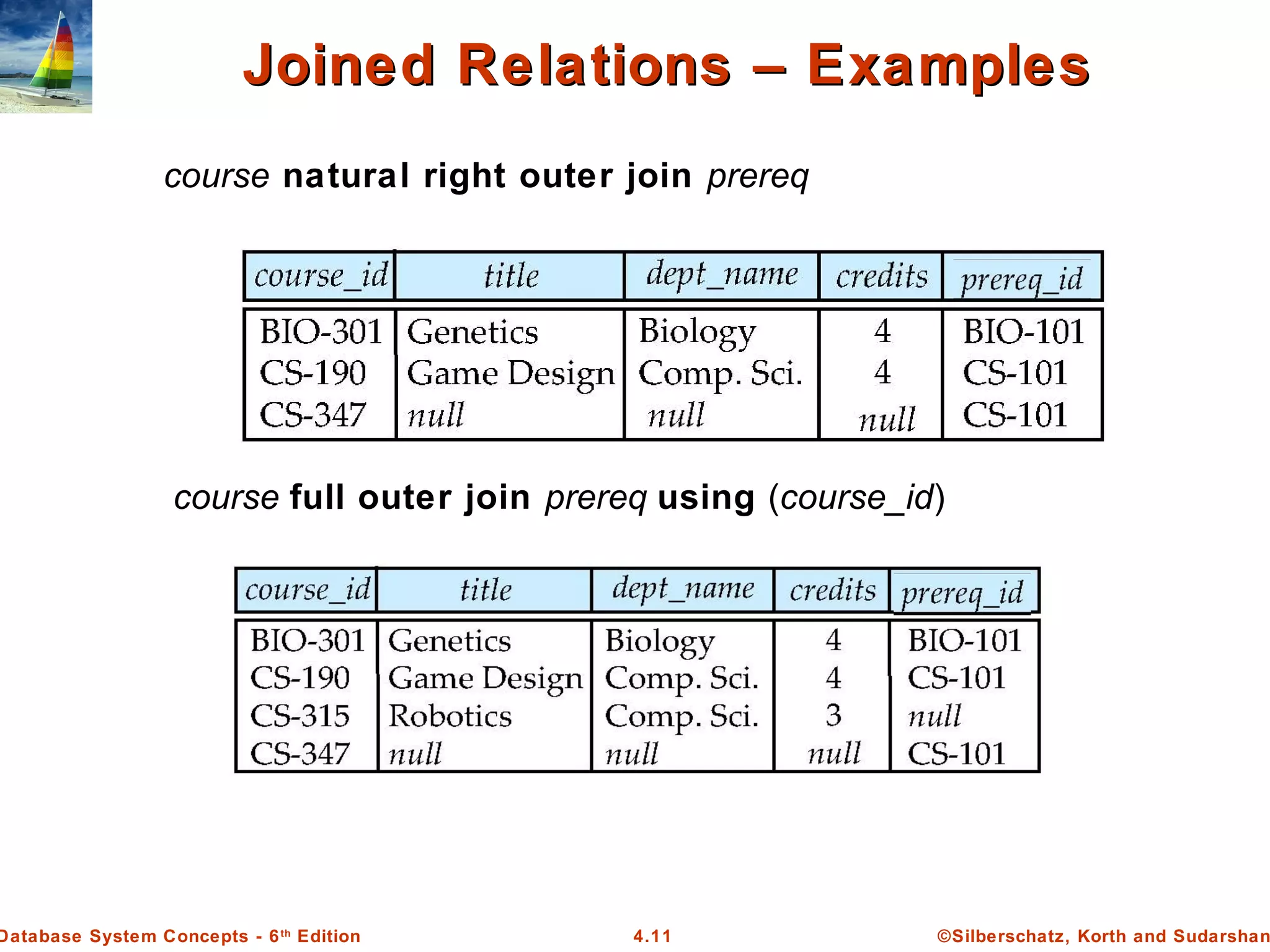 Joined Relations – Examples

course natural right outer join prereq

| course_id | title | dept_name | credits | prereq_id |
|---|---|---|---|---|
| BIO-301 | Genetics | Biology | 4 | BIO-101 |
| CS-190 | Game Design | Comp. Sci. | 4 | CS-101 |
| CS-347 | null | null | null | CS-101 |

course full outer join prereq using (course_id)

| course_id | title | dept_name | credits | prereq_id |
|---|---|---|---|---|
| BIO-301 | Genetics | Biology | 4 | BIO-101 |
| CS-190 | Game Design | Comp. Sci. | 4 | CS-101 |
| CS-315 | Robotics | Comp. Sci. | 3 | null |
| CS-347 | null | null | null | CS-101 |

Database System Concepts - 6th Edition 4.11 ©Silberschatz, Korth and Sudarshan